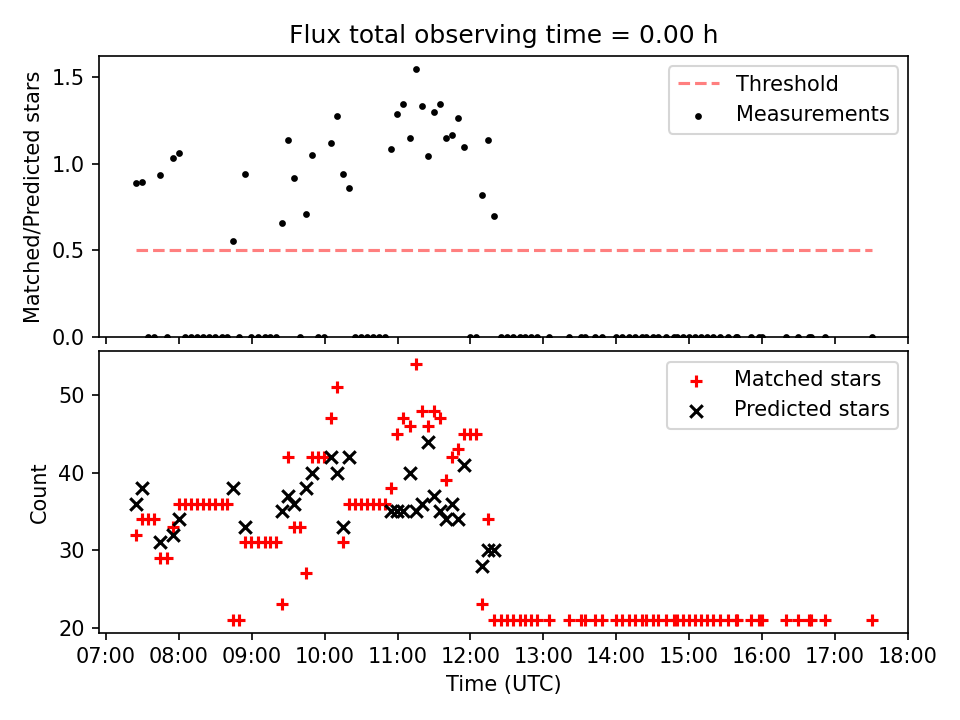 Flux total observing time = 0.00 h

Matched/Predicted stars

1.5
1.0
0.5
0.0

Threshold
Measurements

Count

50
40
30
20

Matched stars
Predicted stars

07:00 08:00 09:00 10:00 11:00 12:00 13:00 14:00 15:00 16:00 17:00 18:00

Time (UTC)